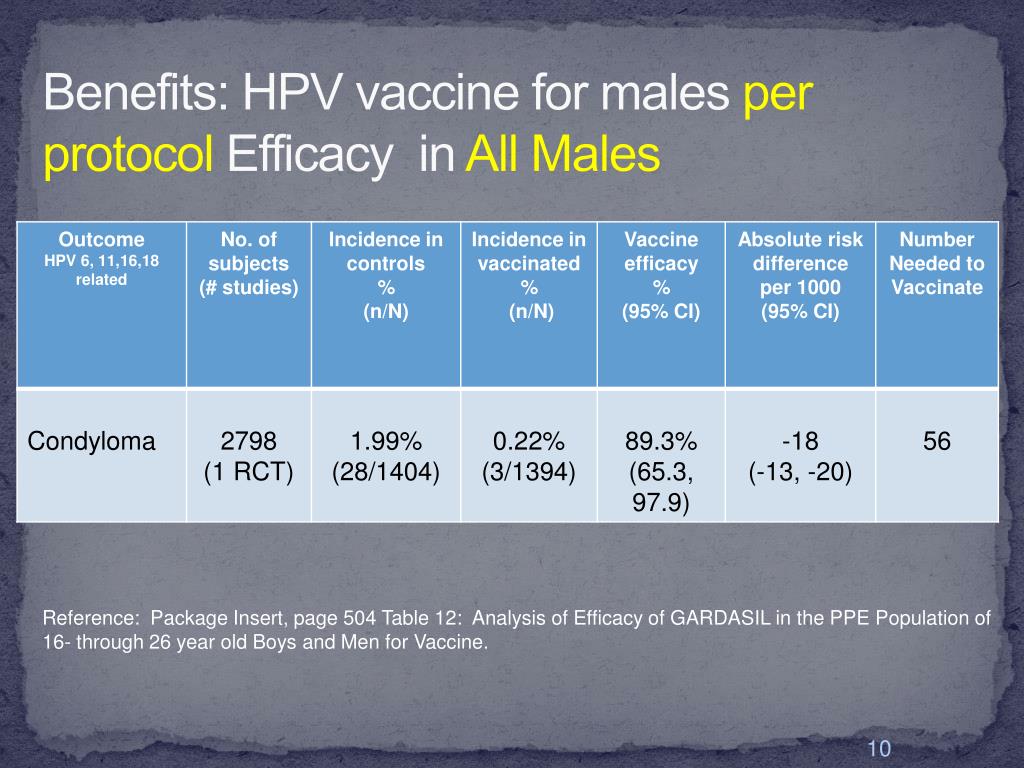 Benefits: HPV vaccine for males per protocol Efficacy in All Males

| Outcome HPV 6, 11,16,18 related | No. of subjects (# studies) | Incidence in controls % (n/N) | Incidence in vaccinated % (n/N) | Vaccine efficacy % (95% CI) | Absolute risk difference per 1000 (95% CI) | Number Needed to Vaccinate |
|---|---|---|---|---|---|---|
| Condyloma | 2798 (1 RCT) | 1.99% (28/1404) | 0.22% (3/1394) | 89.3% (65.3, 97.9) | -18 (-13, -20) | 56 |

Reference: Package Insert, page 504 Table 12: Analysis of Efficacy of GARDASIL in the PPE Population of 16- through 26 year old Boys and Men for Vaccine.

10